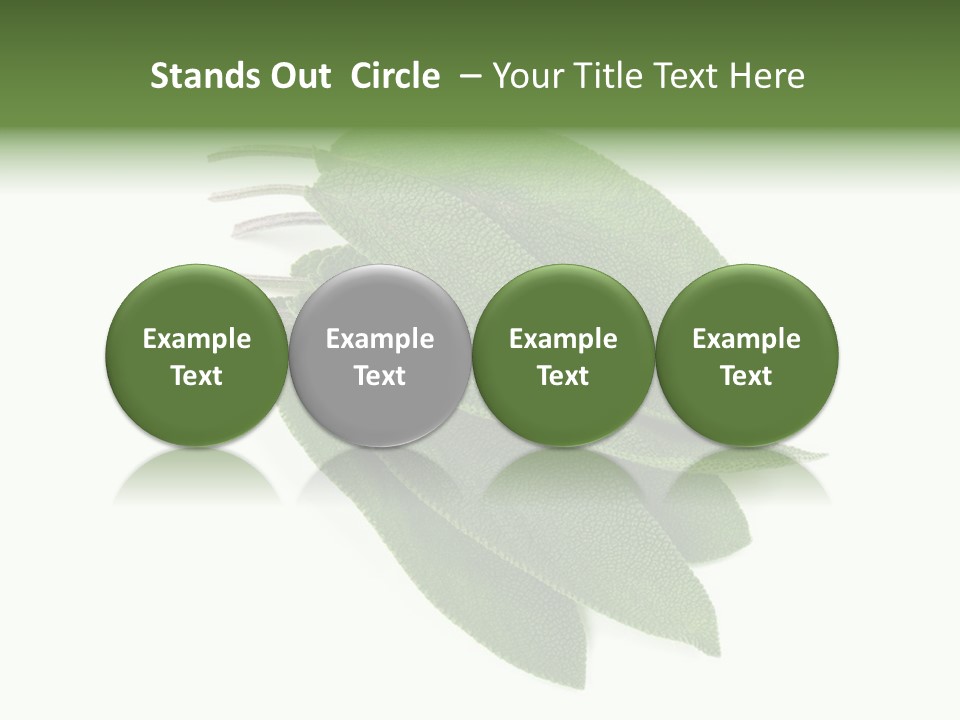 Stands Out Circle – Your Title Text Here

Example Text

Example Text

Example Text

Example Text